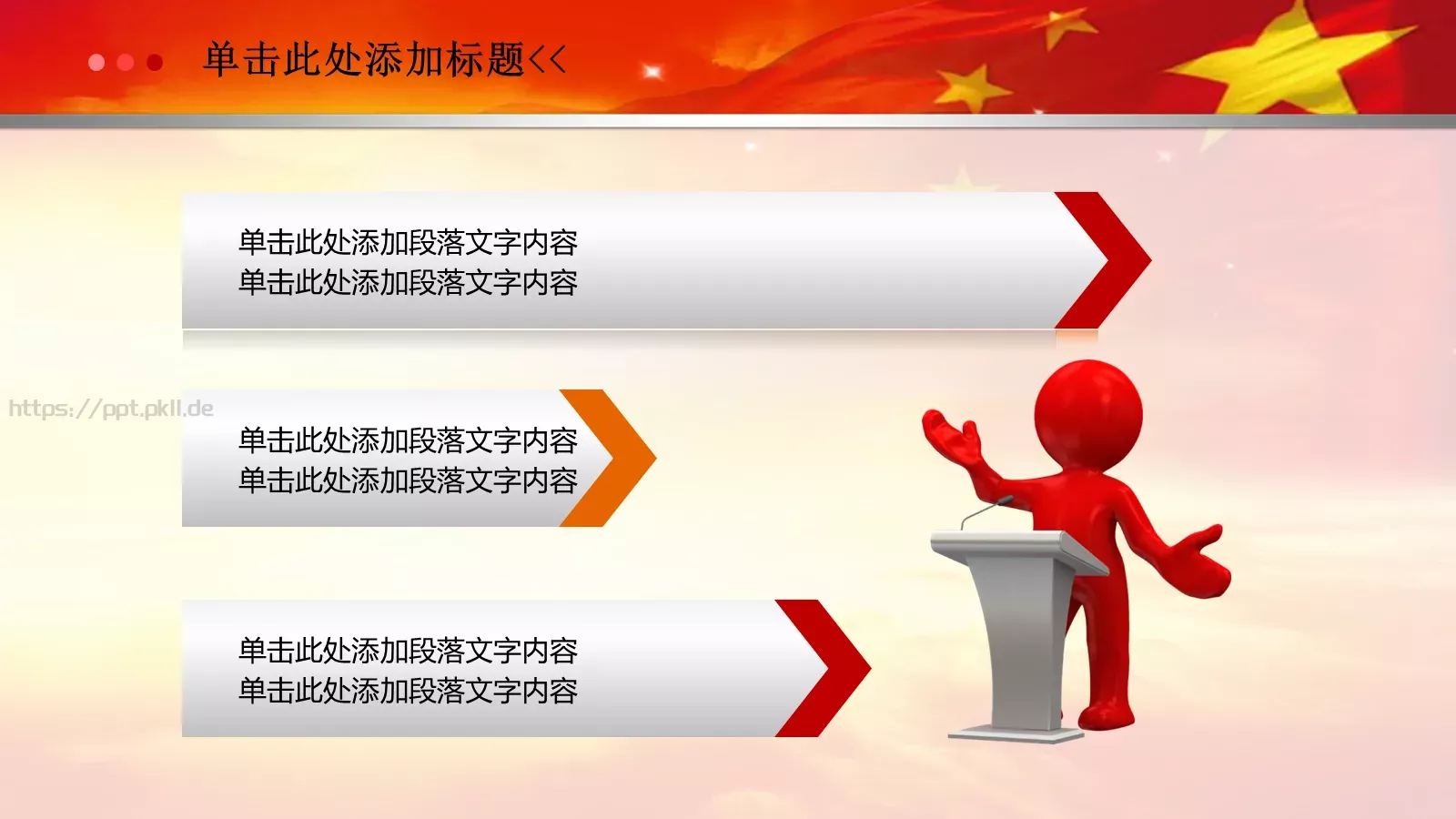 单击此处添加标题<<

单击此处添加段落文字内容
单击此处添加段落文字内容

https://ppt.pkll.de

单击此处添加段落文字内容
单击此处添加段落文字内容

单击此处添加段落文字内容
单击此处添加段落文字内容